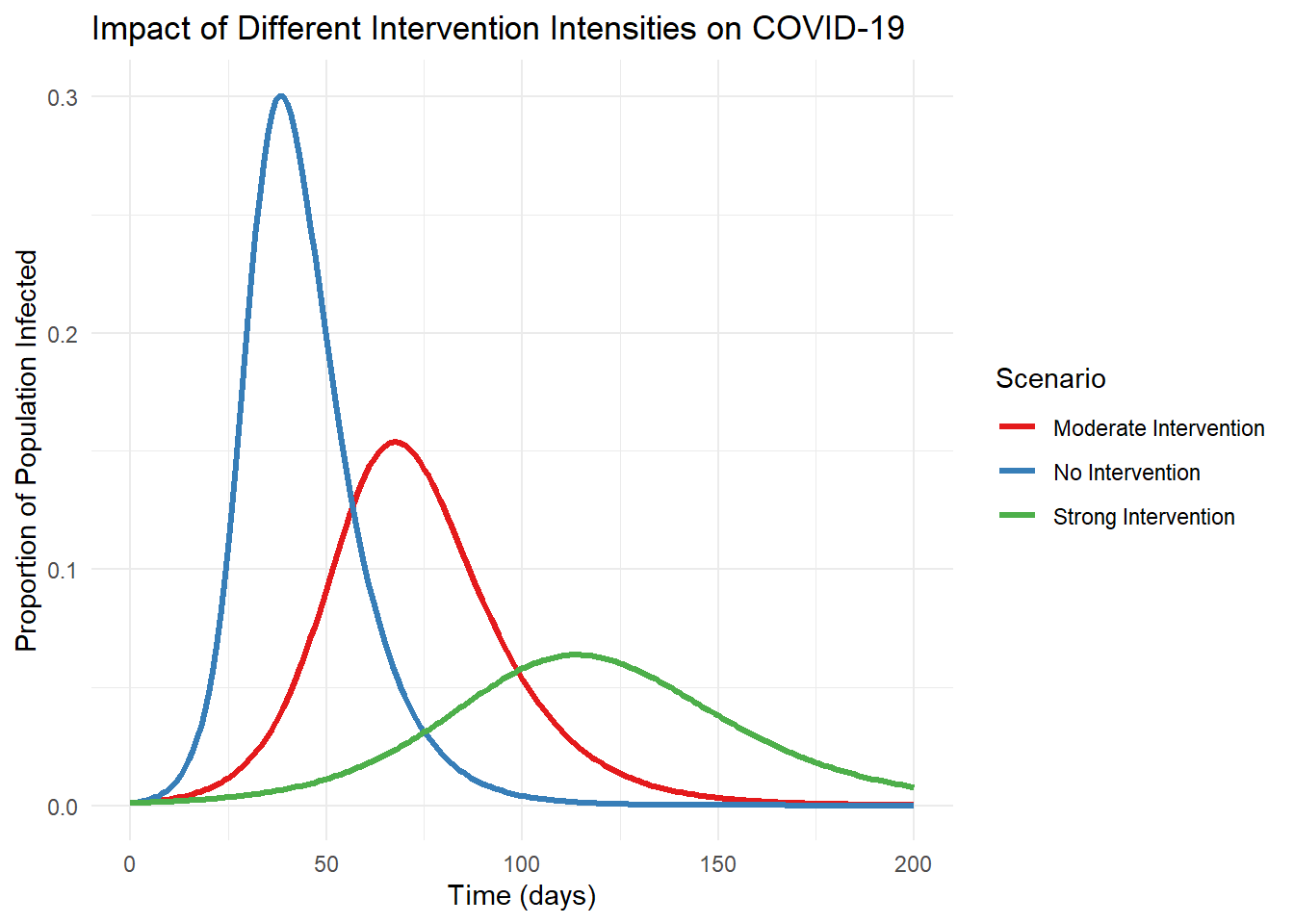 Impact of Different Intervention Intensities on COVID-19

Proportion of Population Infected

0.3
0.2
0.1
0.0

0
50
100
150
200

Time (days)

Scenario
Moderate Intervention
No Intervention
Strong Intervention